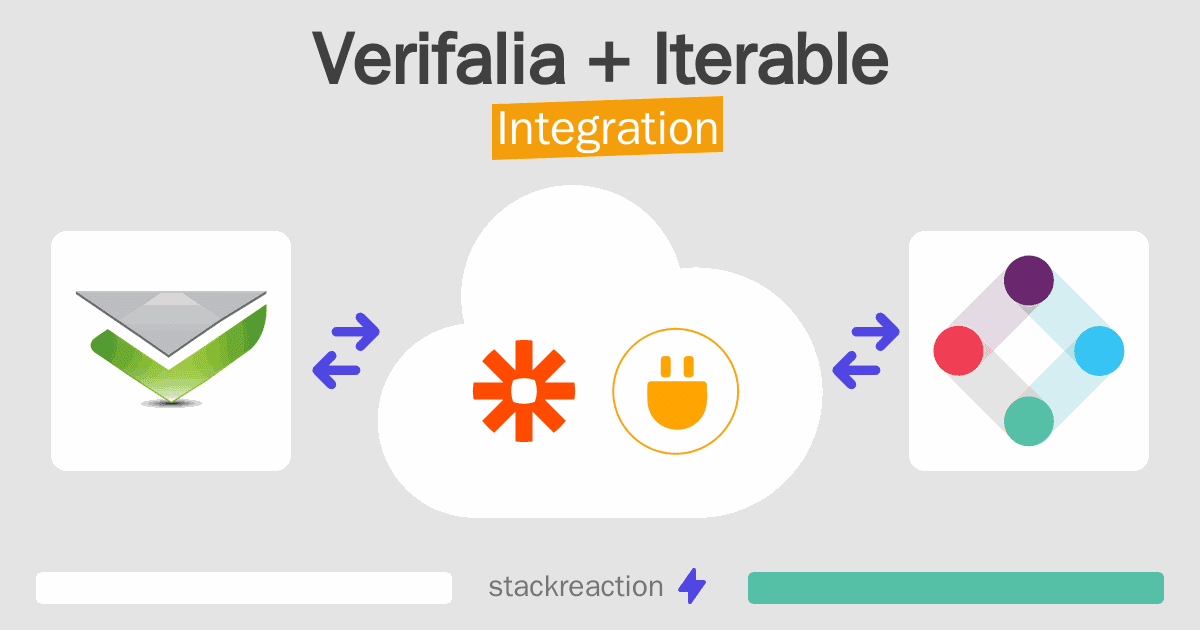 Verifalia + Iterable
Integration

stackreaction